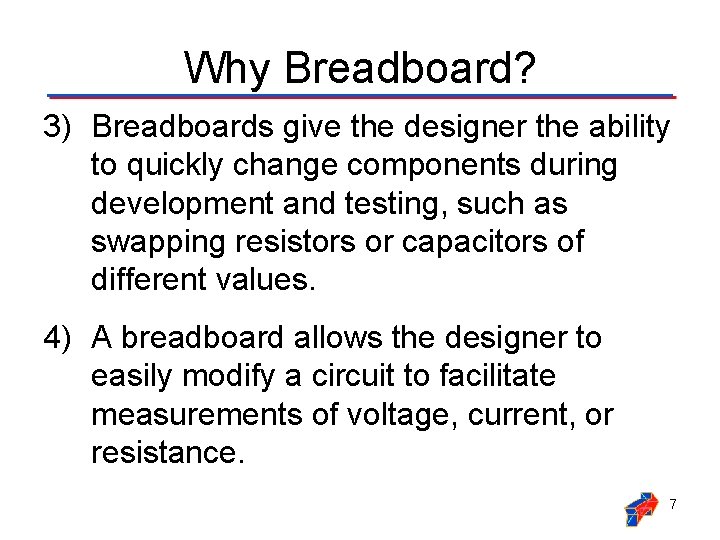 Why Breadboard?

3) Breadboards give the designer the ability to quickly change components during development and testing, such as swapping resistors or capacitors of different values.

4) A breadboard allows the designer to easily modify a circuit to facilitate measurements of voltage, current, or resistance.

7